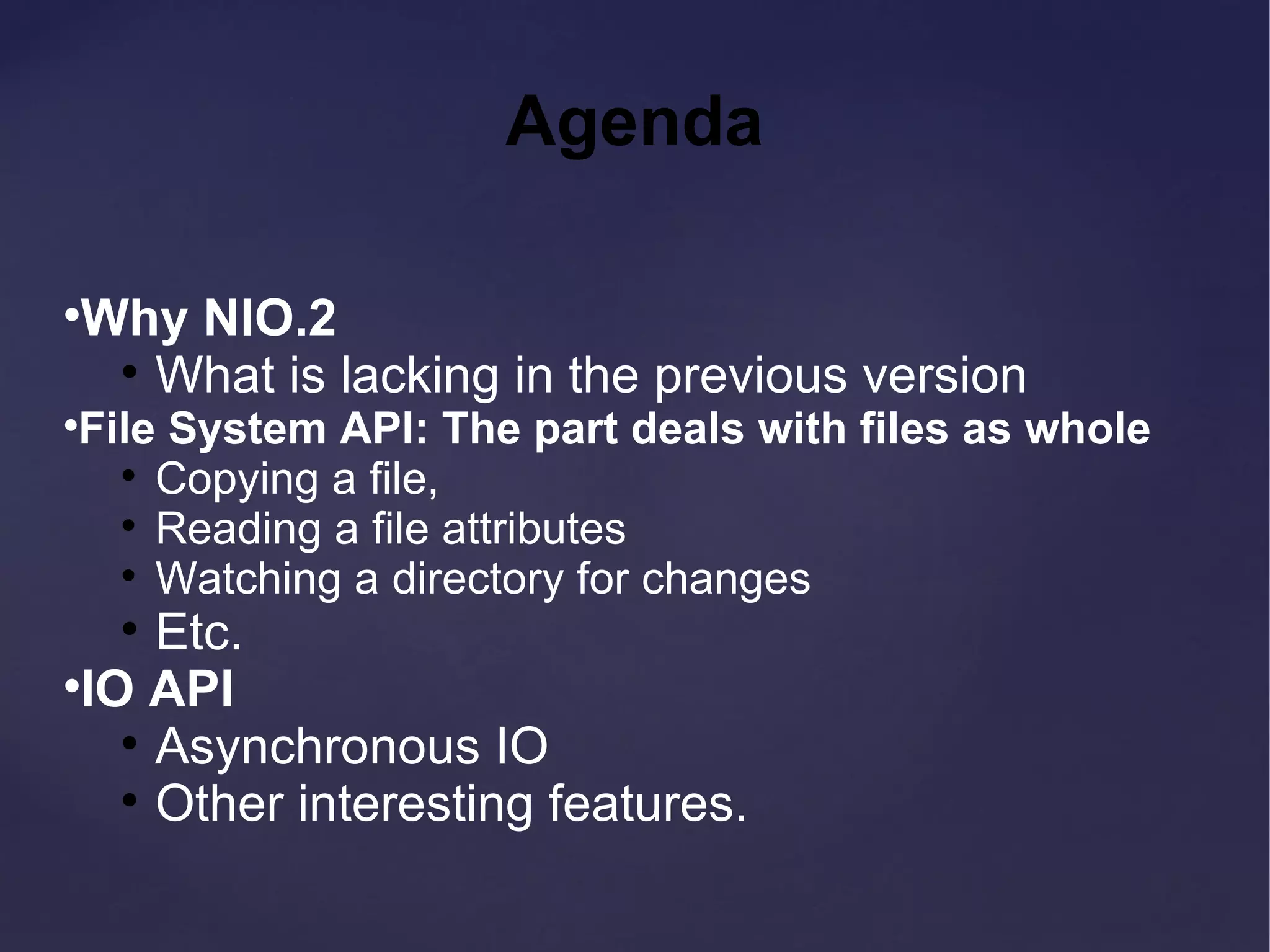 Agenda

•Why NIO.2
• What is lacking in the previous version
•File System API: The part deals with files as whole
• Copying a file,
• Reading a file attributes
• Watching a directory for changes
• Etc.
•IO API
• Asynchronous IO
• Other interesting features.